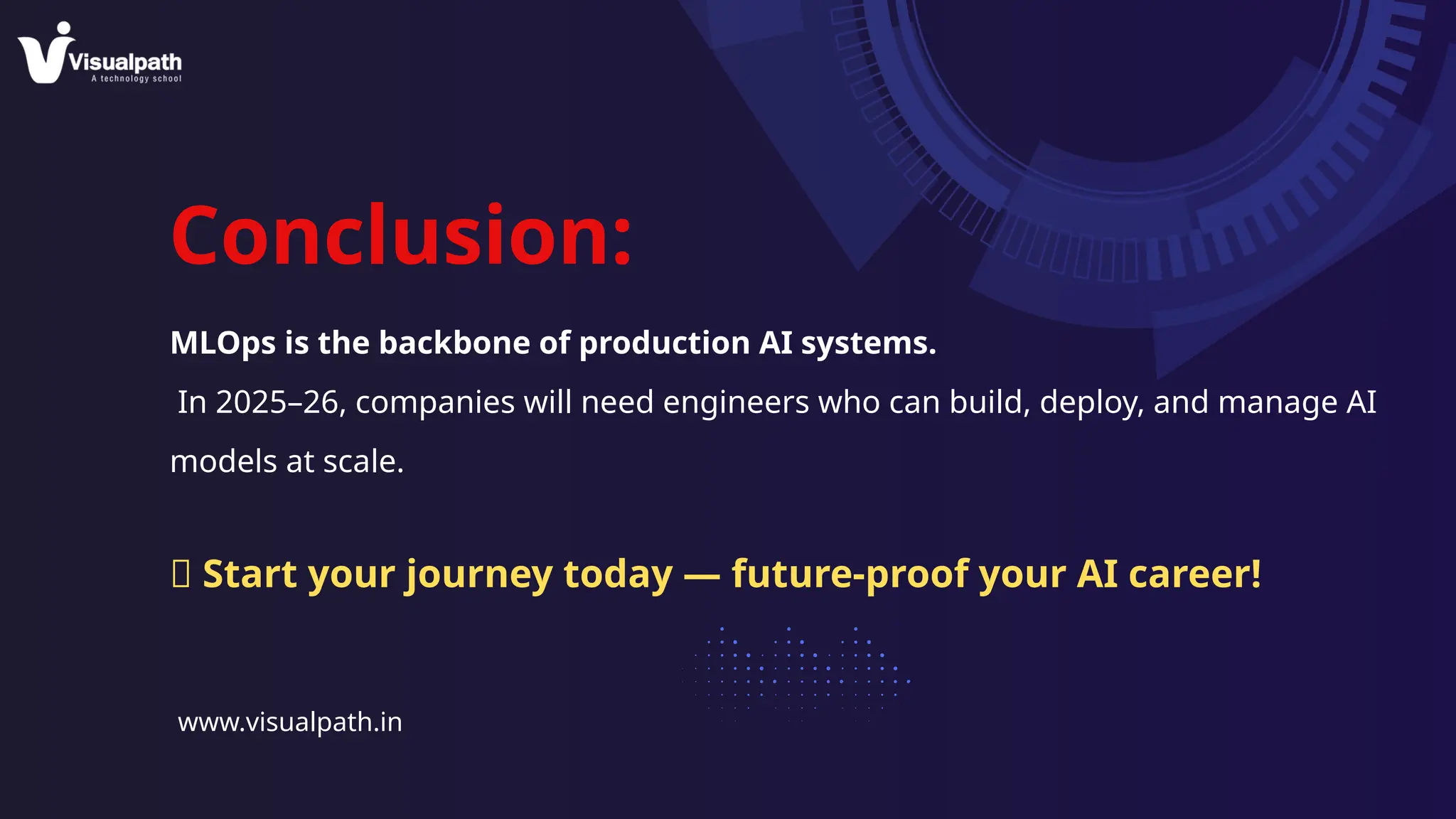 Visualpath
A technology school

Conclusion:

MLOps is the backbone of production AI systems.

In 2025–26, companies will need engineers who can build, deploy, and manage AI models at scale.

 Start your journey today — future-proof your AI career!

www.visualpath.in